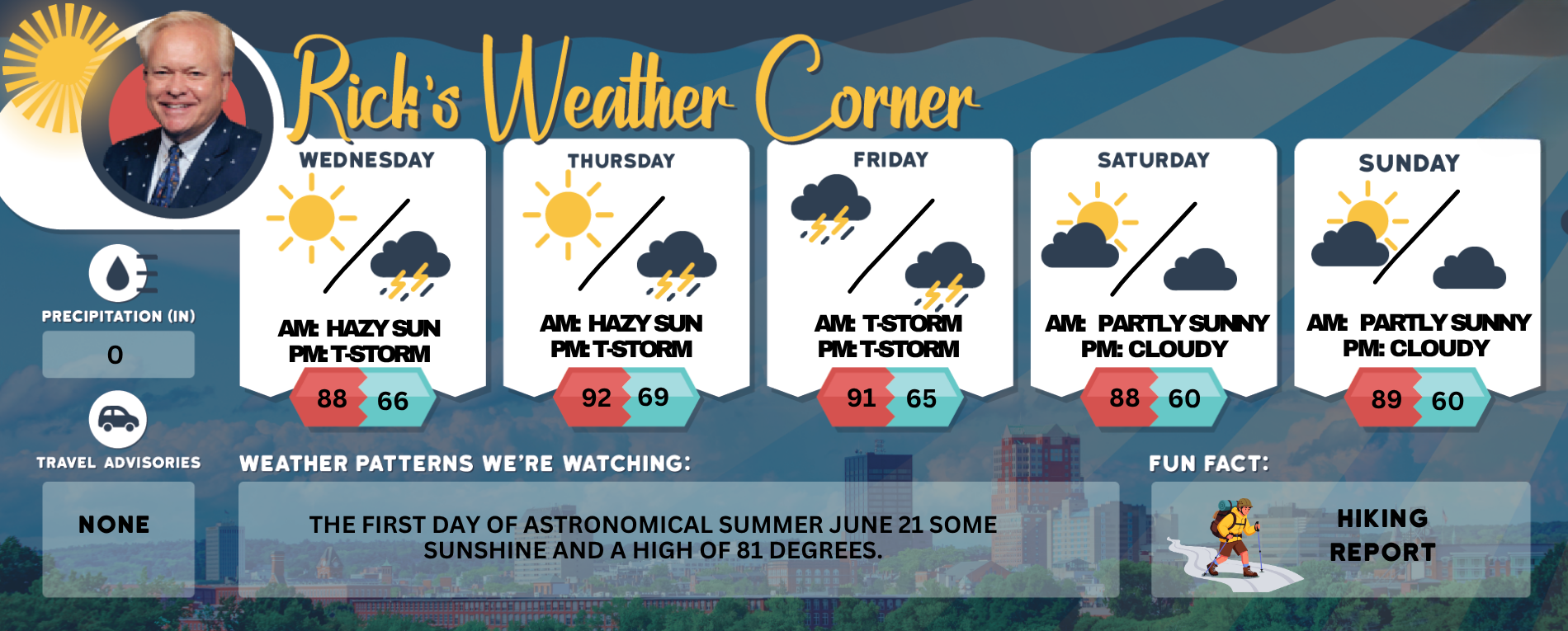 Rick's Weather Corner

PRECIPITATION (IN)
0

TRAVEL ADVISORIES
NONE

WEDNESDAY
AM: HAZY SUN
PM: T-STORM
88 66

THURSDAY
AM: HAZY SUN
PM: T-STORM
92 69

FRIDAY
AM: T-STORM
PM: T-STORM
91 65

SATURDAY
AM: PARTLY SUNNY
PM: CLOUDY
88 60

SUNDAY
AM: PARTLY SUNNY
PM: CLOUDY
89 60

WEATHER PATTERNS WE'RE WATCHING:
THE FIRST DAY OF ASTRONOMICAL SUMMER JUNE 21 SOME SUNSHINE AND A HIGH OF 81 DEGREES.

FUN FACT:
HIKING REPORT